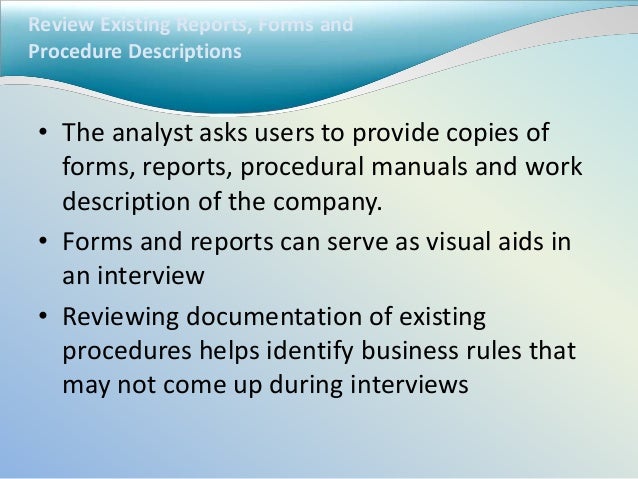 Review Existing Reports, Forms and Procedure Descriptions

• The analyst asks users to provide copies of forms, reports, procedural manuals and work description of the company.

• Forms and reports can serve as visual aids in an interview

• Reviewing documentation of existing procedures helps identify business rules that may not come up during interviews